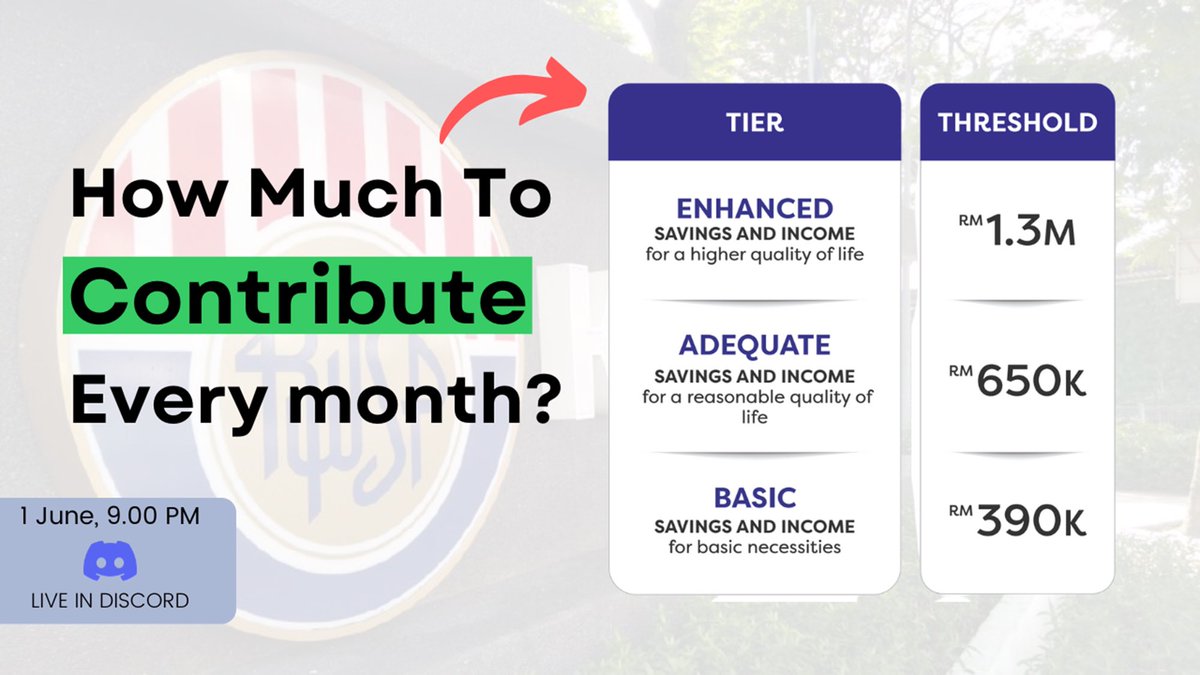 How Much To Contribute Every month?

1 June, 9.00 PM

LIVE IN DISCORD

| TIER | THRESHOLD |
|---|---|
| ENHANCED SAVINGS AND INCOME for a higher quality of life | RM 1.3M |
| ADEQUATE SAVINGS AND INCOME for a reasonable quality of life | RM 650K |
| BASIC SAVINGS AND INCOME for basic necessities | RM 390K |